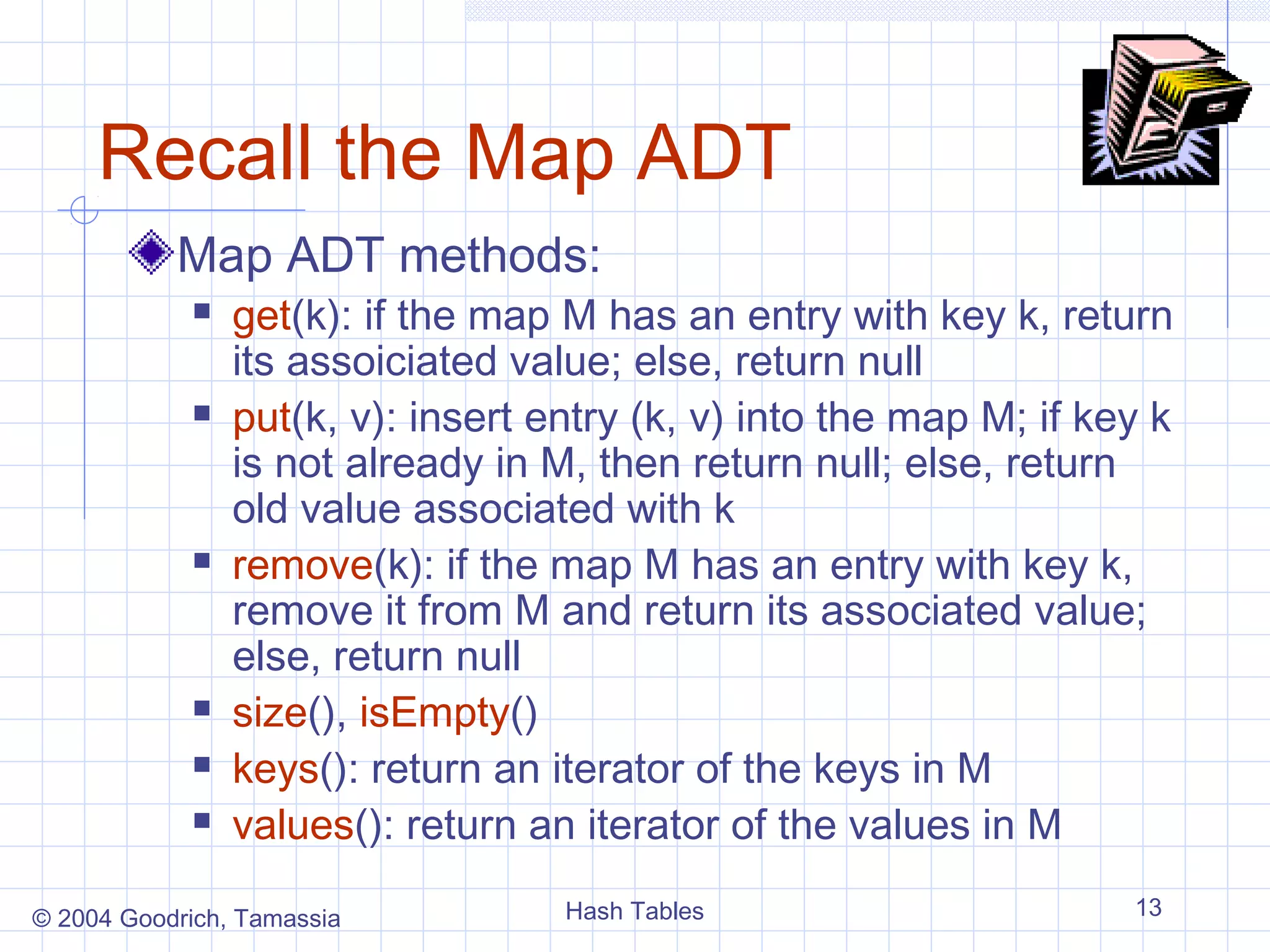 Recall the Map ADT

Map ADT methods:

- get(k): if the map M has an entry with key k, return its assoiciated value; else, return null
- put(k, v): insert entry (k, v) into the map M; if key k is not already in M, then return null; else, return old value associated with k
- remove(k): if the map M has an entry with key k, remove it from M and return its associated value; else, return null
- size(), isEmpty()
- keys(): return an iterator of the keys in M
- values(): return an iterator of the values in M

© 2004 Goodrich, Tamassia

Hash Tables

13